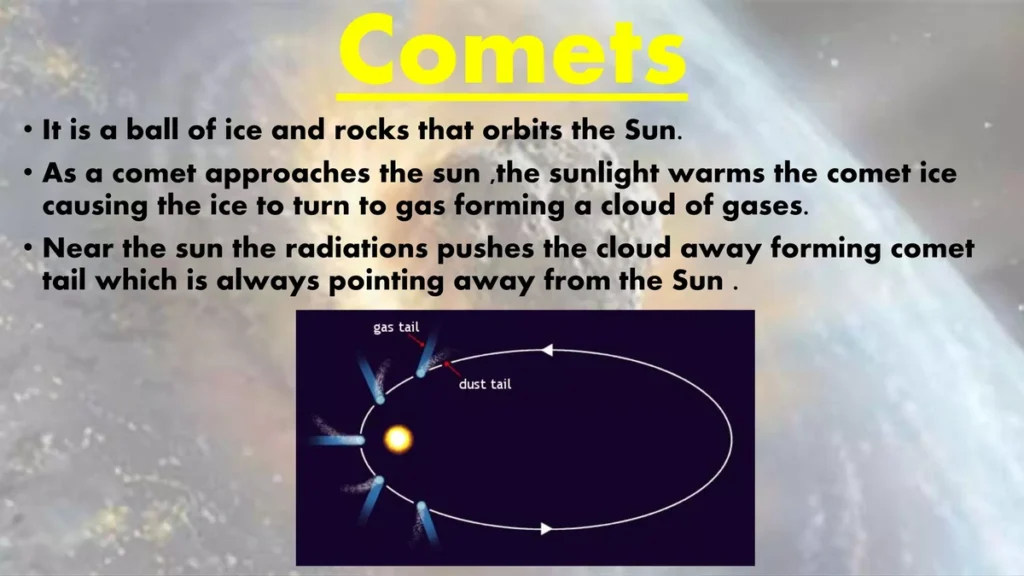 Comets

• It is a ball of ice and rocks that orbits the Sun.

• As a comet approaches the sun ,the sunlight warms the comet ice causing the ice to turn to gas forming a cloud of gases.

• Near the sun the radiations pushes the cloud away forming comet tail which is always pointing away from the Sun .

gas tail

dust tail